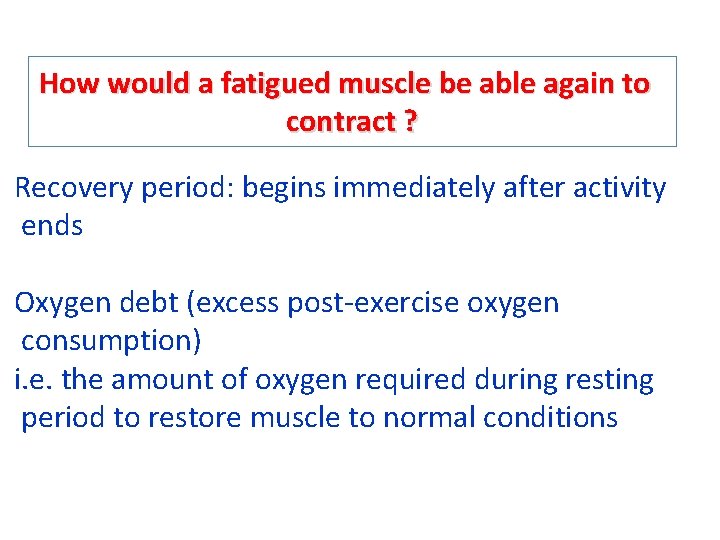 How would a fatigued muscle be able again to contract ?

Recovery period: begins immediately after activity ends

Oxygen debt (excess post-exercise oxygen consumption)
i.e. the amount of oxygen required during resting period to restore muscle to normal conditions